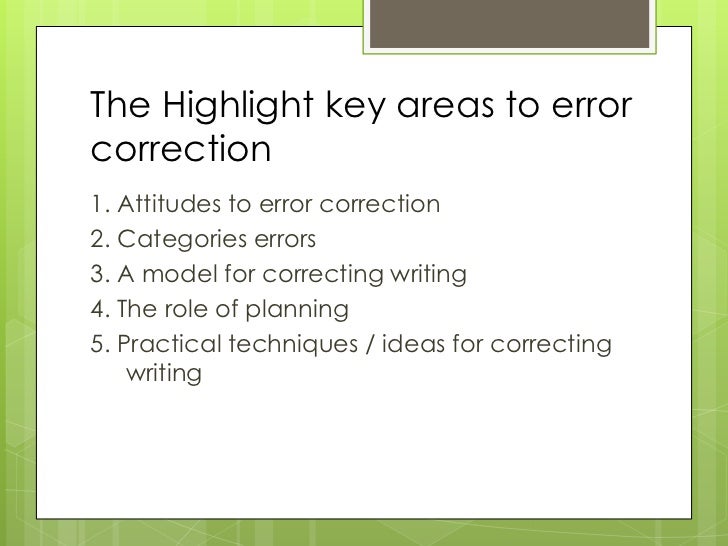 The Highlight key areas to error correction

1. Attitudes to error correction
2. Categories errors
3. A model for correcting writing
4. The role of planning
5. Practical techniques / ideas for correcting writing